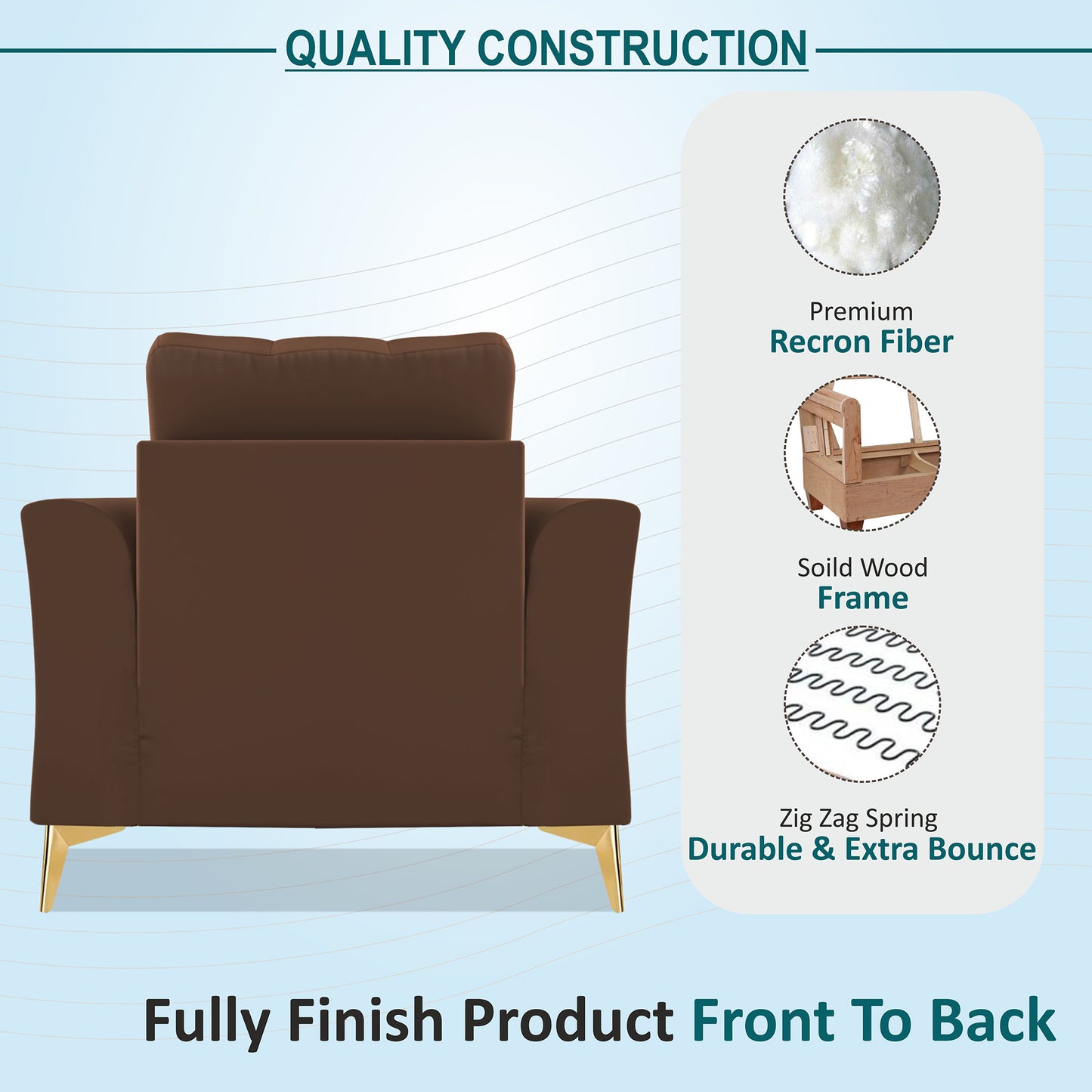 QUALITY CONSTRUCTION

Premium
Recron Fiber

Soild Wood
Frame

Zig Zag Spring
Durable & Extra Bounce

Fully Finish Product Front To Back